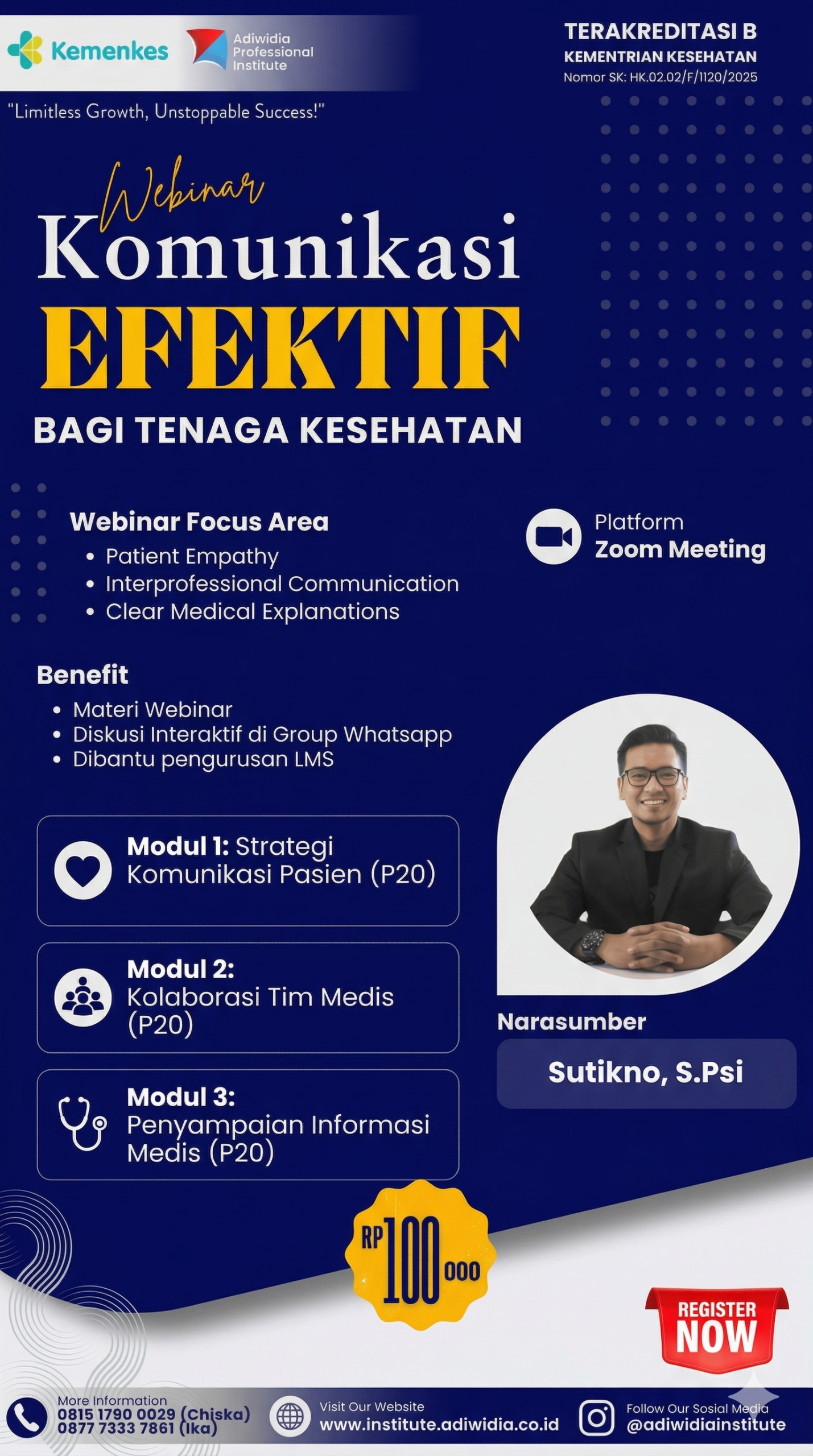 Kemenkes

Adiwidia Professional Institute

TERAKREDITASI B
KEMENTRIAN KESEHATAN
Nomor SK: HK.02.02/F/1120/2025

"Limitless Growth, Unstoppable Success!"

Webinar
Komunikasi
EFEKTIF
BAGI TENAGA KESEHATAN

Webinar Focus Area
• Patient Empathy
• Interprofessional Communication
• Clear Medical Explanations

Platform
Zoom Meeting

Benefit
• Materi Webinar
• Diskusi Interaktif di Group Whatsapp
• Dibantu pengurusan LMS

Modul 1: Strategi Komunikasi Pasien (P20)

Modul 2: Kolaborasi Tim Medis (P20)

Modul 3: Penyampaian Informasi Medis (P20)

Narasumber
Sutikno, S.Psi

RP 100 000

REGISTER NOW

More Information
0815 1790 0029 (Chiska)
0877 7333 7861 (Ika)

Visit Our Website
www.institute.adiwidia.co.id

Follow Our Sosial Media
@adiwidiainstitute